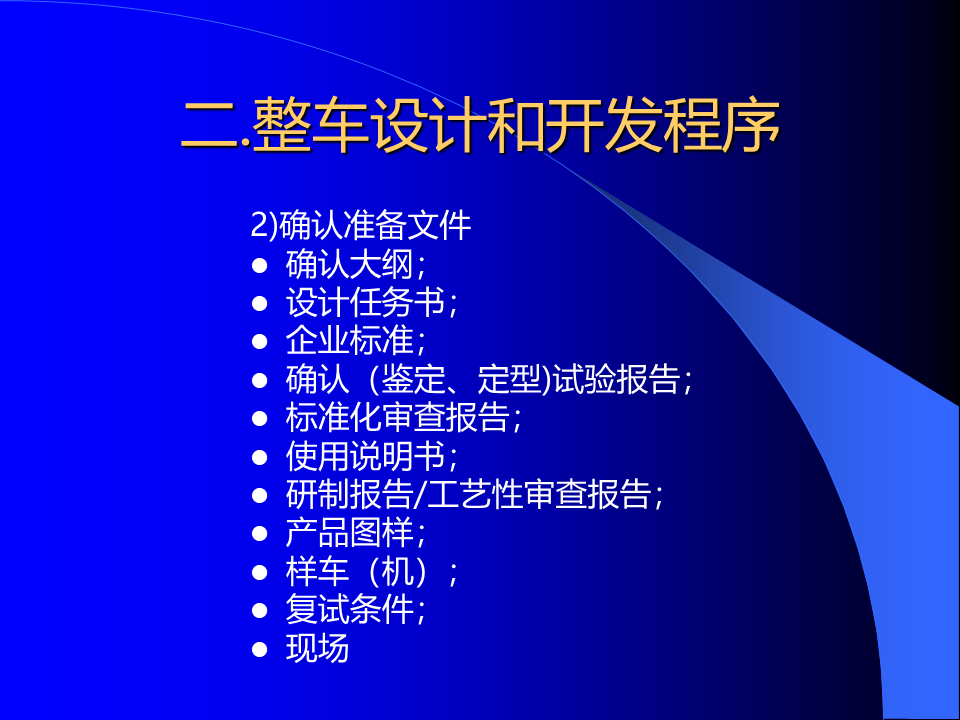 二.整车设计和开发程序

2)确认准备文件
- 确认大纲;
- 设计任务书;
- 企业标准;
- 确认（鉴定、定型)试验报告;
- 标准化审查报告;
- 使用说明书;
- 研制报告/工艺性审查报告;
- 产品图样;
- 样车（机）;
- 复试条件;
- 现场